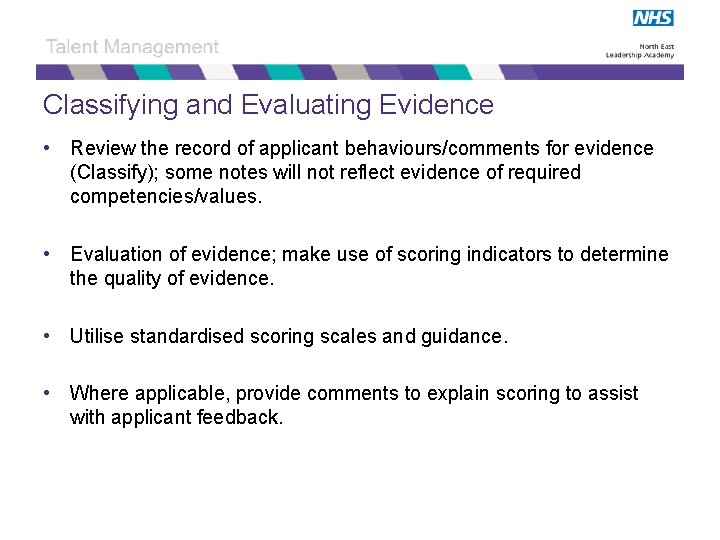 Talent Management

NHS
North East
Leadership Academy

Classifying and Evaluating Evidence

• Review the record of applicant behaviours/comments for evidence (Classify); some notes will not reflect evidence of required competencies/values.

• Evaluation of evidence; make use of scoring indicators to determine the quality of evidence.

• Utilise standardised scoring scales and guidance.

• Where applicable, provide comments to explain scoring to assist with applicant feedback.